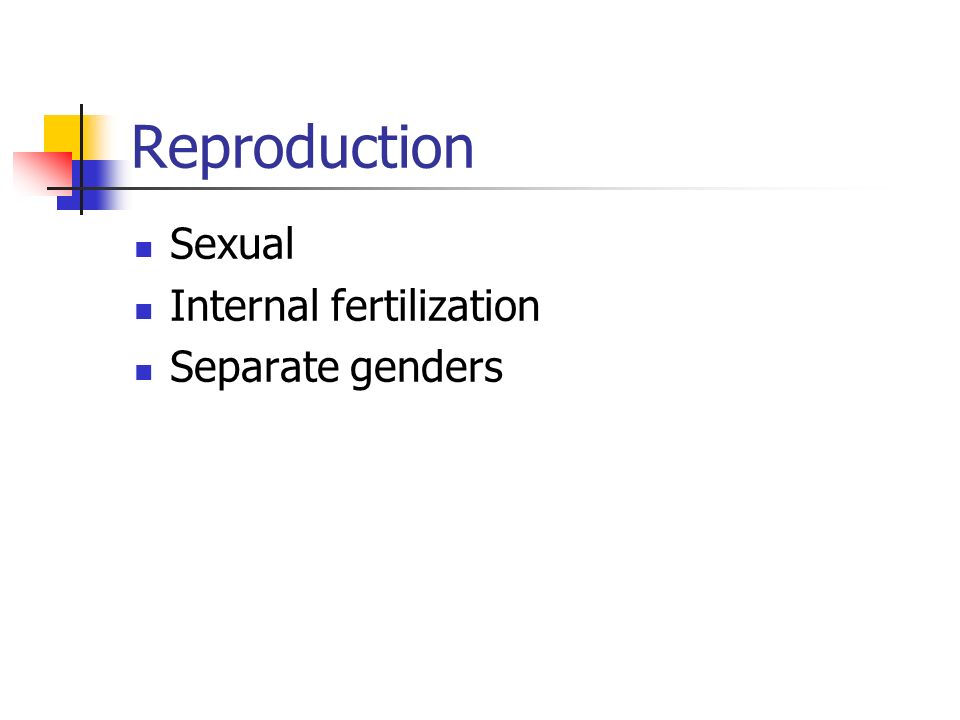 Reproduction

- Sexual
- Internal fertilization
- Separate genders